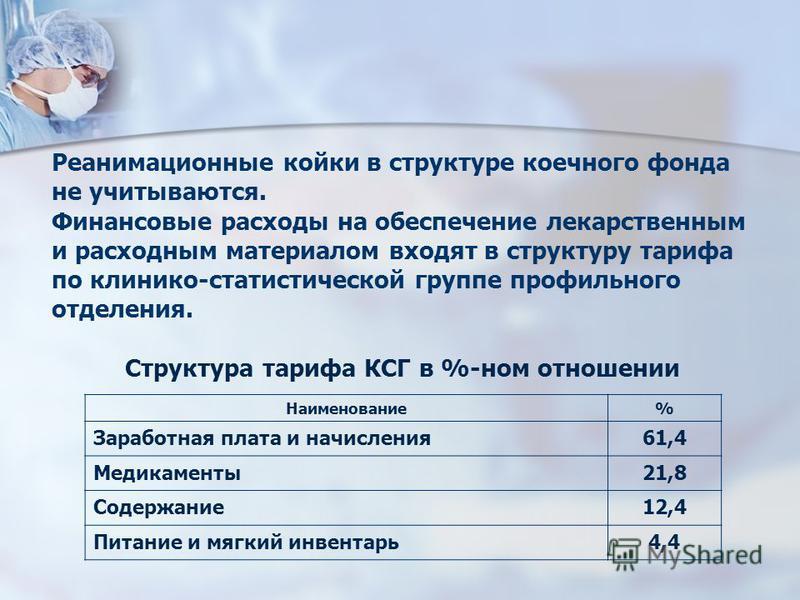 Реанимационные койки в структуре коечного фонда не учитываются.
Финансовые расходы на обеспечение лекарственным и расходным материалом входят в структуру тарифа по клинико-статистической группе профильного отделения.

Структура тарифа КСГ в %-ном отношении

| Наименование | % |
|---|---|
| Заработная плата и начисления | 61,4 |
| Медикаменты | 21,8 |
| Содержание | 12,4 |
| Питание и мягкий инвентарь | 4,4 |

MyShared